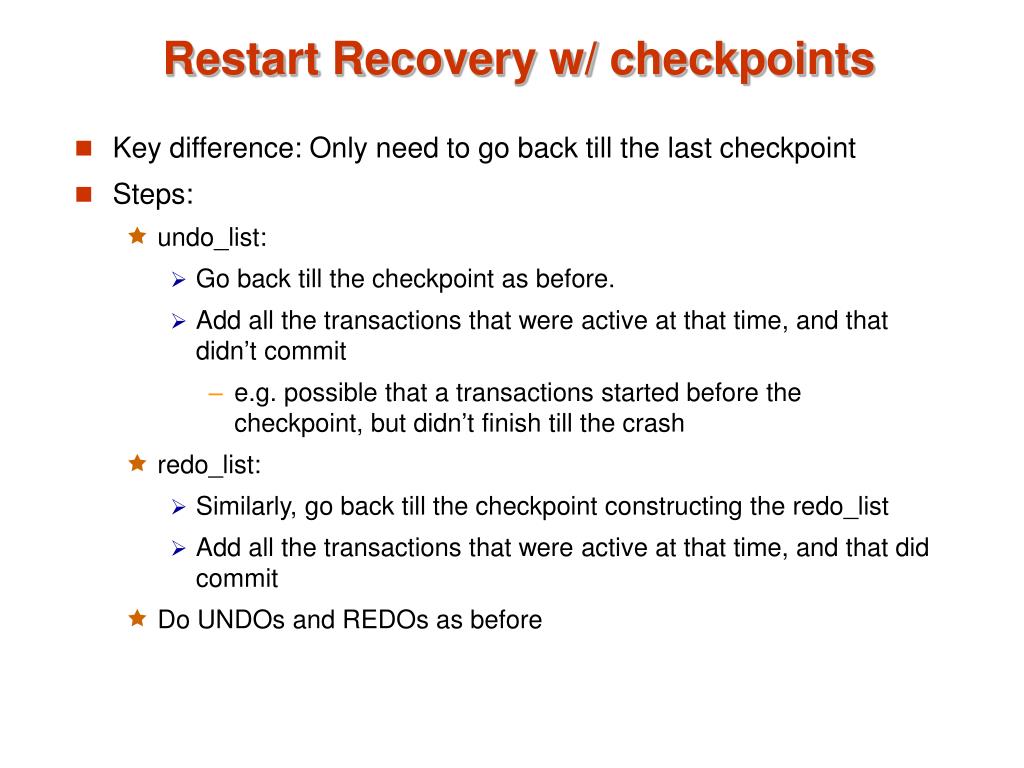 Restart Recovery w/ checkpoints

Key difference: Only need to go back till the last checkpoint

Steps:

undo_list:

Go back till the checkpoint as before.

Add all the transactions that were active at that time, and that didn't commit

– e.g. possible that a transactions started before the checkpoint, but didn't finish till the crash

redo_list:

Similarly, go back till the checkpoint constructing the redo_list

Add all the transactions that were active at that time, and that did commit

Do UNDOs and REDOs as before